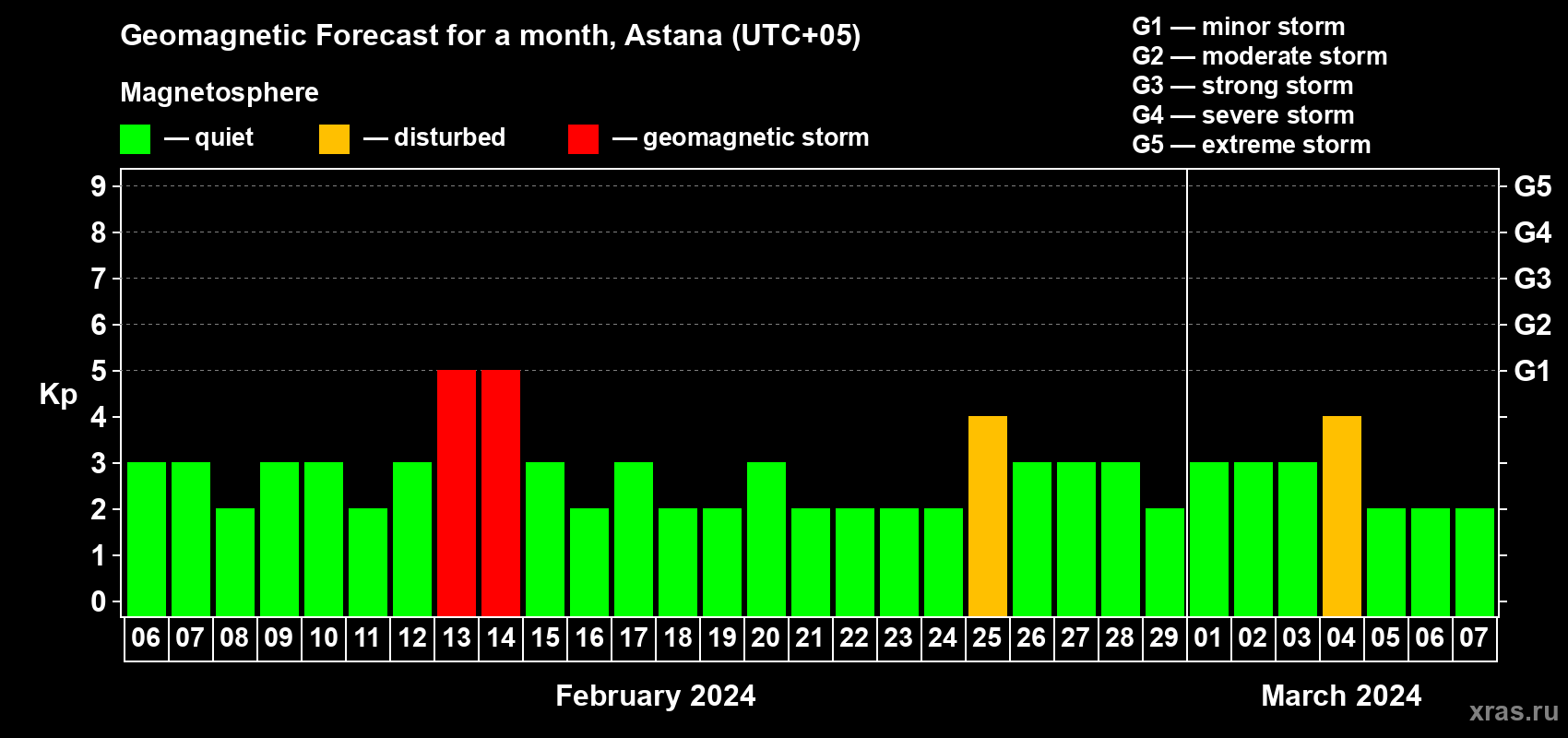 Geomagnetic Forecast for a month, Astana (UTC+05)

Magnetosphere

— quiet — disturbed — geomagnetic storm

G1 — minor storm
G2 — moderate storm
G3 — strong storm
G4 — severe storm
G5 — extreme storm

Kp

9
8
7
6
5
4
3
2
1
0

G5
G4
G3
G2
G1

06 07 08 09 10 11 12 13 14 15 16 17 18 19 20 21 22 23 24 25 26 27 28 29 01 02 03 04 05 06 07

February 2024

March 2024

xras.ru